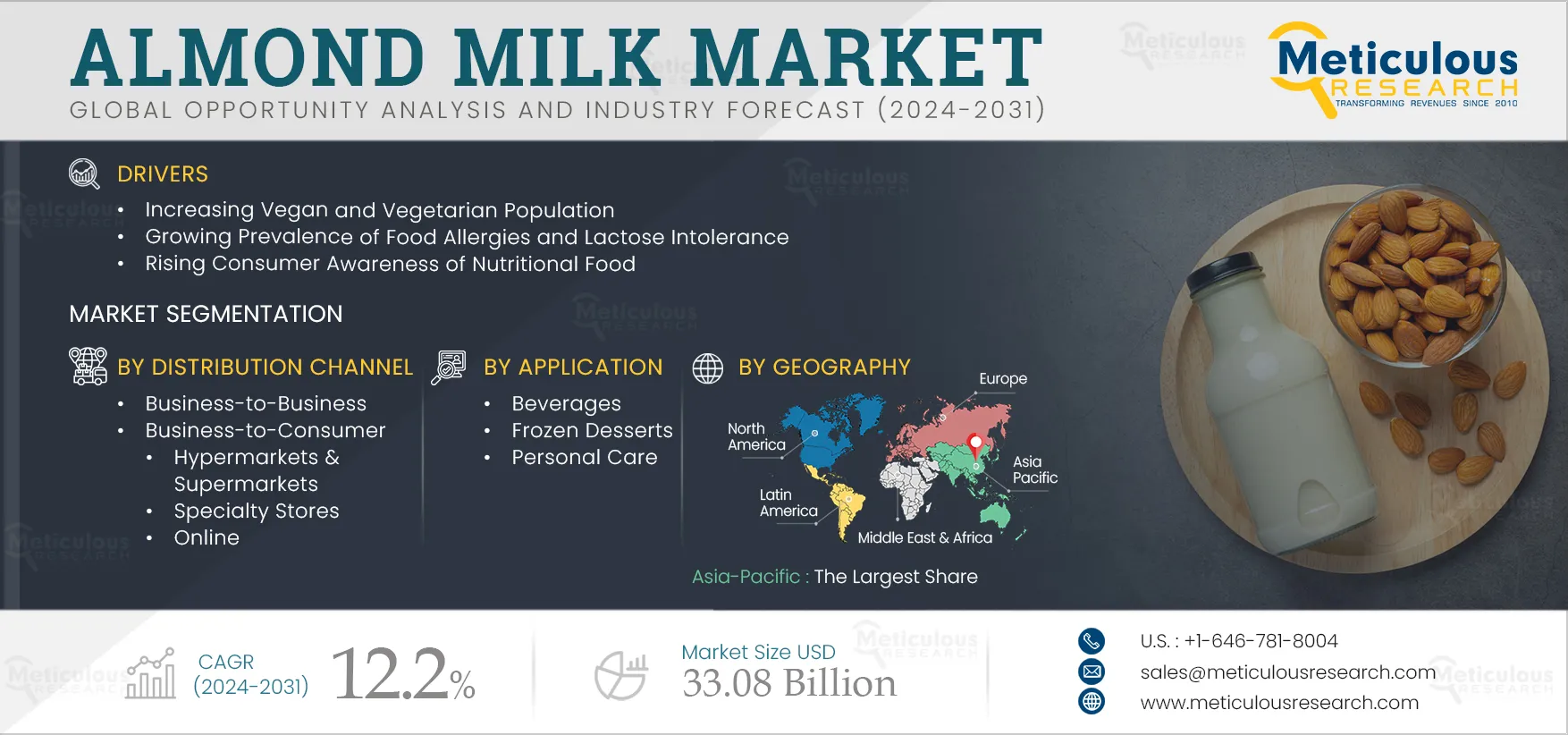 ALMOND MILK MARKET
GLOBAL OPPORTUNITY ANALYSIS AND INDUSTRY FORECAST (2024-2031)

Meticulous RESEARCH
TRANSFORMING REVENUES SINCE 2010

DRIVERS
• Increasing Vegan and Vegetarian Population
• Growing Prevalence of Food Allergies and Lactose Intolerance
• Rising Consumer Awareness of Nutritional Food

MARKET SEGMENTATION

BY DISTRIBUTION CHANNEL
• Business-to-Business
• Business-to-Consumer
• Hypermarkets & Supermarkets
• Specialty Stores
• Online

BY APPLICATION
• Beverages
• Frozen Desserts
• Personal Care

BY GEOGRAPHY
Europe
North America
Asia Pacific
Latin America
Middle East & Africa

Asia-Pacific : The Largest Share

CAGR (2024-2031) 12.2%

Market Size USD 33.08 Billion

U.S. : +1-646-781-8004
sales@meticulousresearch.com
www.meticulousresearch.com